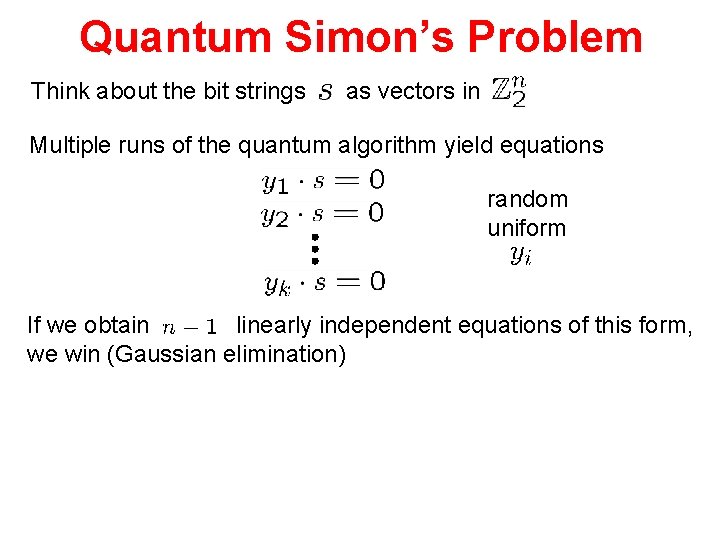 Quantum Simon's Problem

Think about the bit strings $s$ as vectors in $\mathbb{Z}_2^n$

Multiple runs of the quantum algorithm yield equations

$y_1 \cdot s = 0$
$y_2 \cdot s = 0$
$\vdots$
$y_k \cdot s = 0$

random uniform $y_i$

If we obtain $n-1$ linearly independent equations of this form, we win (Gaussian elimination)